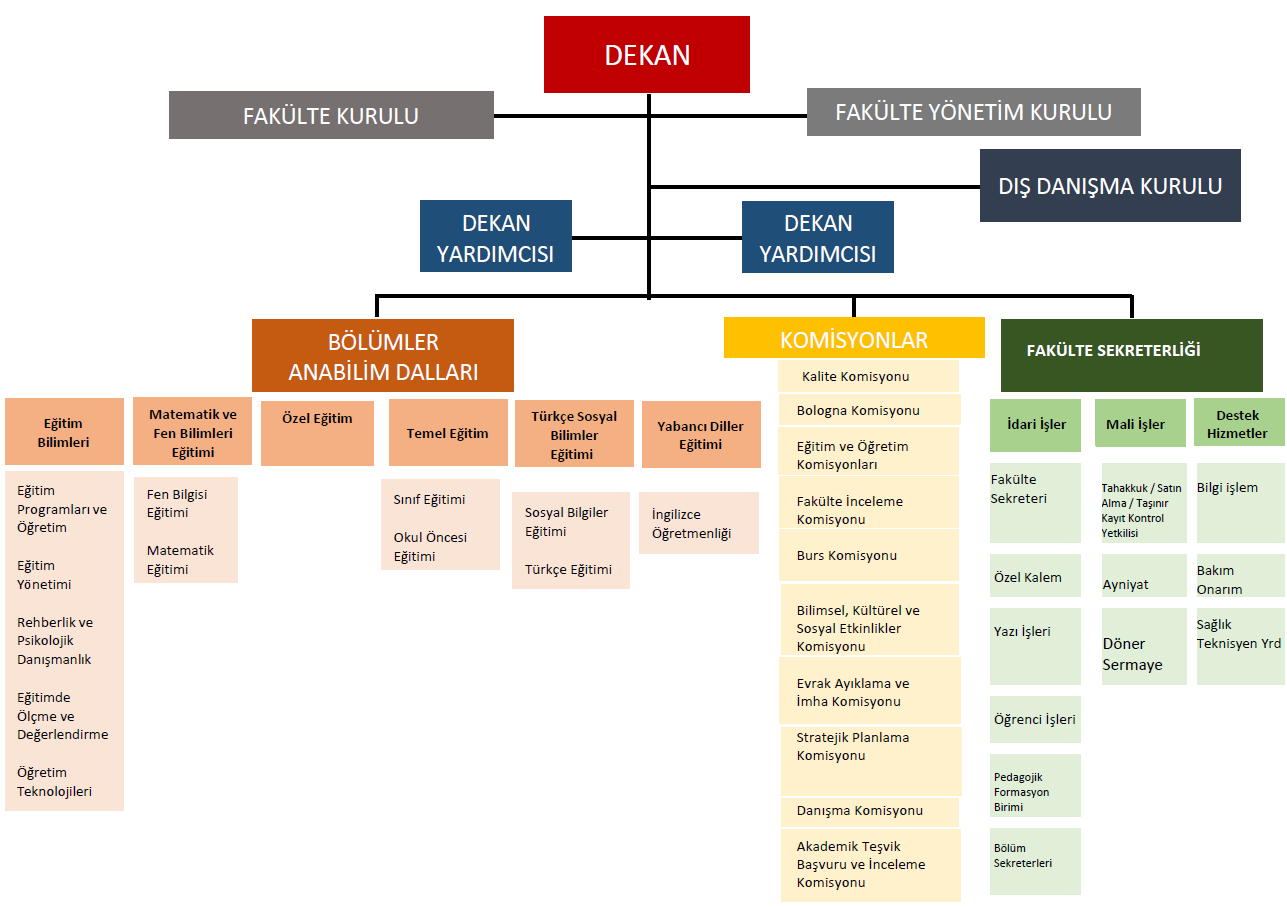 DEKAN

FAKÜLTE KURULU

FAKÜLTE YÖNETİM KURULU

DIŞ DANIŞMA KURULU

DEKAN YARDIMCISI

DEKAN YARDIMCISI

BÖLÜMLER ANABİLİM DALLARI

Eğitim Bilimleri

Eğitim Programları ve Öğretim

Eğitim Yönetimi

Rehberlik ve Psikolojik Danışmanlık

Eğitimde Ölçme ve Değerlendirme

Öğretim Teknolojileri

Matematik ve Fen Bilimleri Eğitimi

Fen Bilgisi Eğitimi

Matematik Eğitimi

Özel Eğitim

Temel Eğitim

Sınıf Eğitimi

Okul Öncesi Eğitimi

Türkçe Sosyal Bilimler Eğitimi

Sosyal Bilgiler Eğitimi

Türkçe Eğitimi

Yabancı Diller Eğitimi

İngilizce Öğretmenliği

KOMİSYONLAR

Kalite Komisyonu

Bologna Komisyonu

Eğitim ve Öğretim Komisyonları

Fakülte İnceleme Komisyonu

Burs Komisyonu

Bilimsel, Kültürel ve Sosyal Etkinlikler Komisyonu

Evrak Ayıklama ve İmha Komisyonu

Stratejik Planlama Komisyonu

Danışma Komisyonu

Akademik Teşvik Başvuru ve İnceleme Komisyonu

FAKÜLTE SEKRETERLİĞİ

İdari İşler

Fakülte Sekreteri

Özel Kalem

Yazı İşleri

Öğrenci İşleri

Pedagojik Formasyon Birimi

Bölüm Sekreterleri

Mali İşler

Tahakkuk / Satın Alma / Taşınır Kayıt Kontrol Yetkilisi

Ayniyat

Döner Sermaye

Destek Hizmetler

Bilgi işlem

Bakım Onarım

Sağlık Teknisyen Yrd